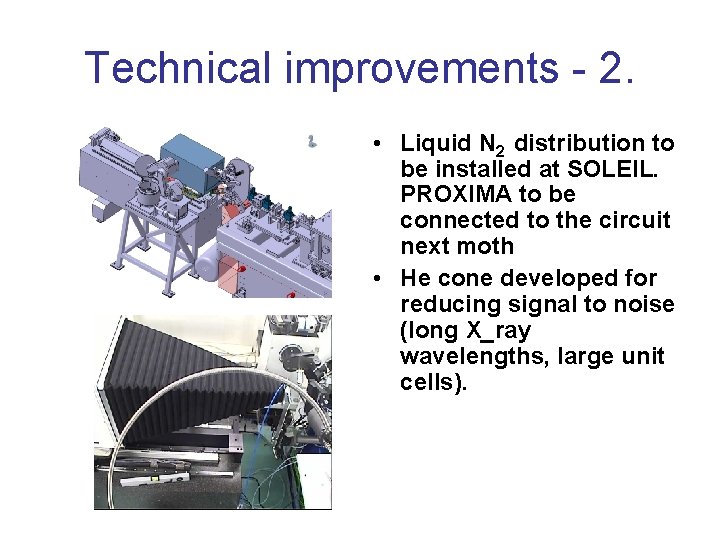 Technical improvements - 2.

• Liquid $N_2$ distribution to be installed at SOLEIL. PROXIMA to be connected to the circuit next moth

• He cone developed for reducing signal to noise (long X_ray wavelengths, large unit cells).